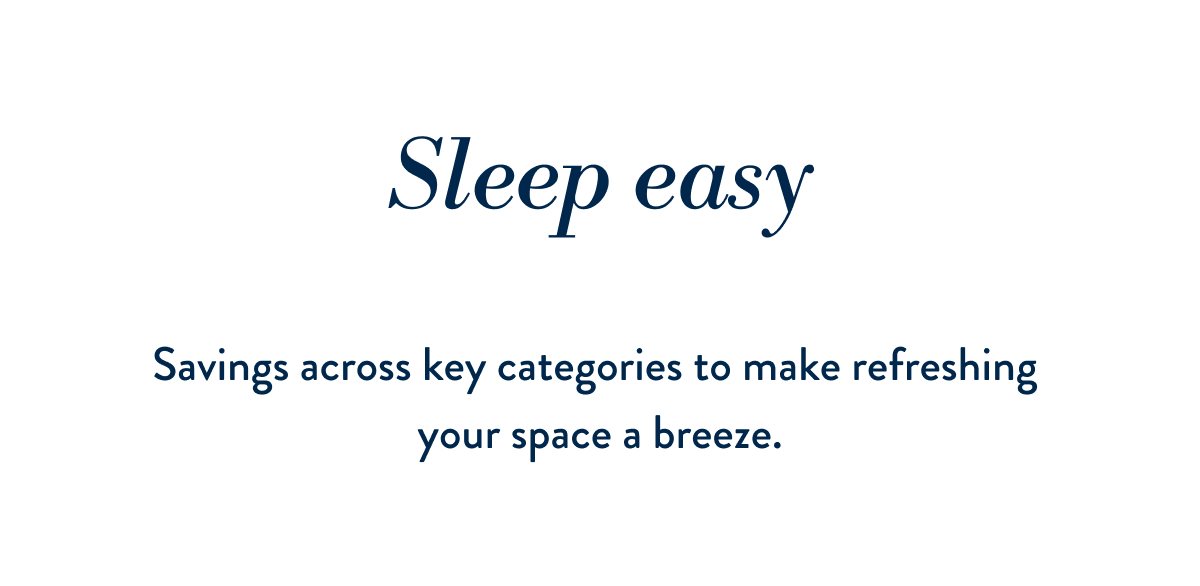 Sleep easy

Savings across key categories to make refreshing your space a breeze.